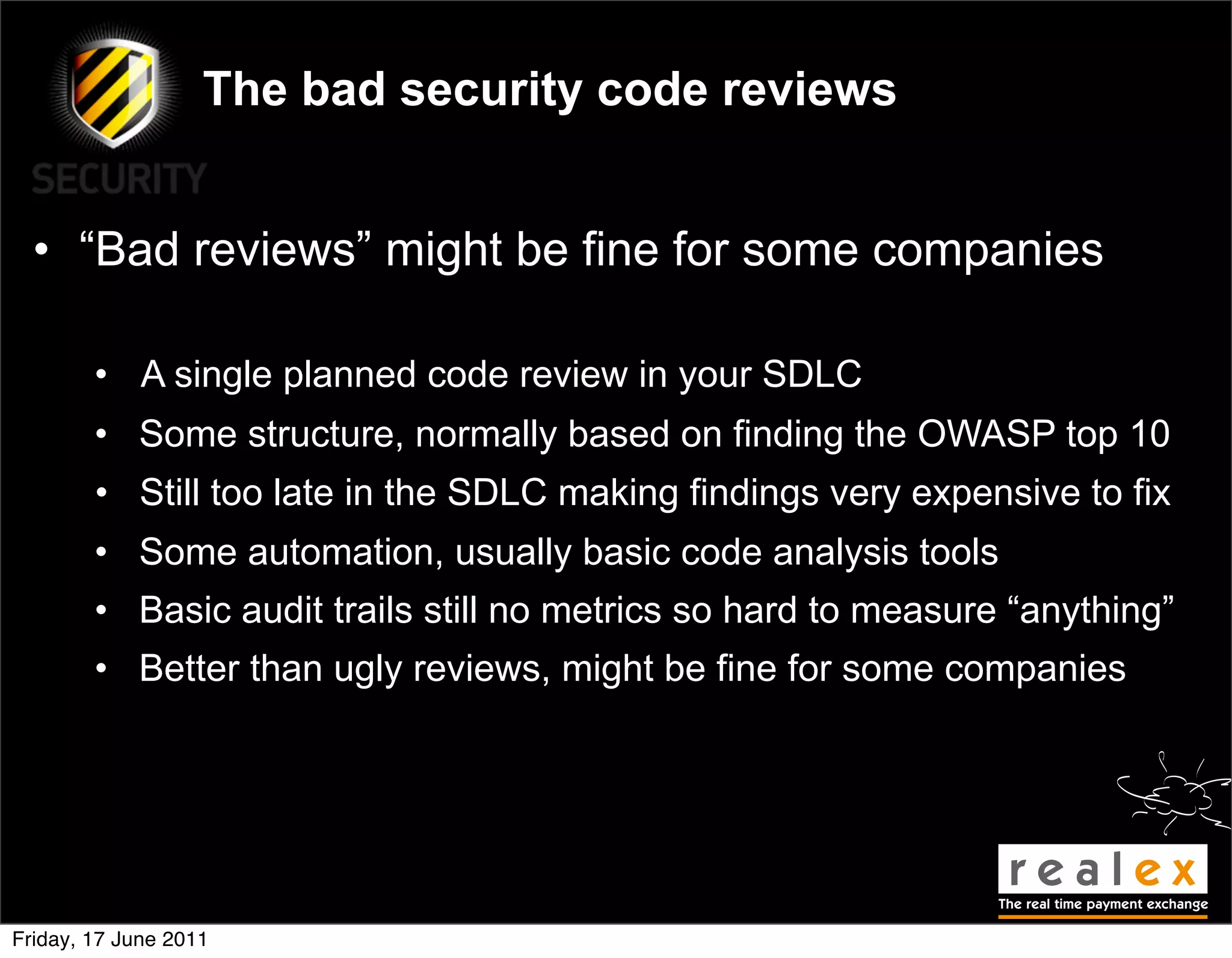 SECURITY

The bad security code reviews

• “Bad reviews” might be fine for some companies

• A single planned code review in your SDLC
• Some structure, normally based on finding the OWASP top 10
• Still too late in the SDLC making findings very expensive to fix
• Some automation, usually basic code analysis tools
• Basic audit trails still no metrics so hard to measure “anything”
• Better than ugly reviews, might be fine for some companies

realex
The real time payment exchange

Friday, 17 June 2011